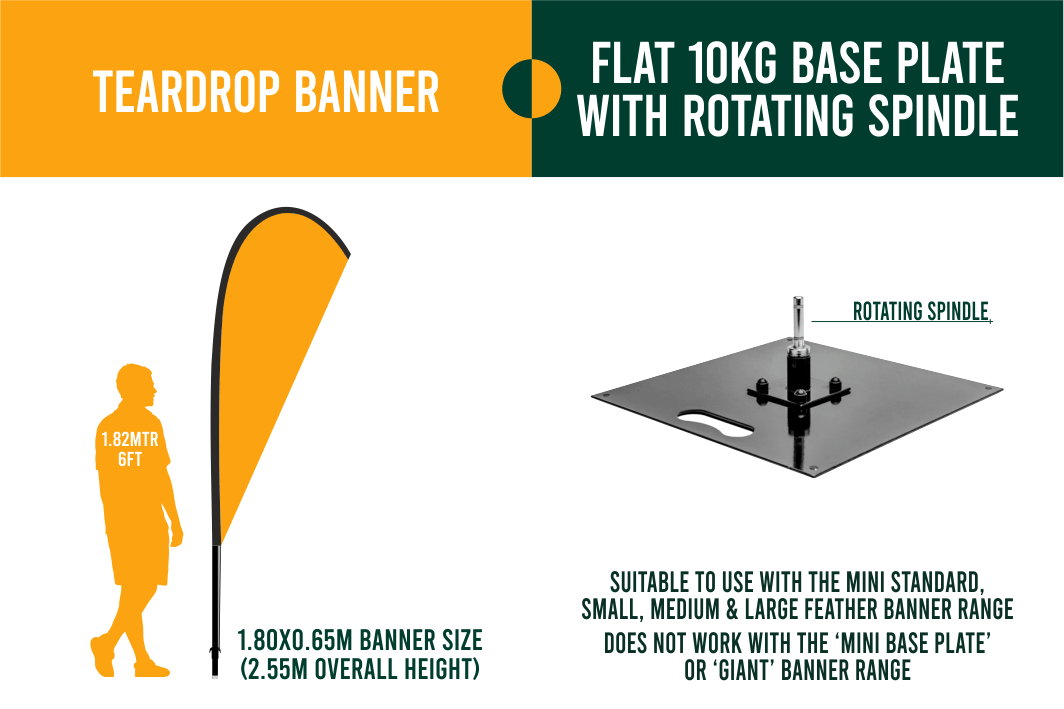 TEARDROP BANNER

FLAT 10KG BASE PLATE WITH ROTATING SPINDLE

1.82MTR
6FT

1.80X0.65M BANNER SIZE
(2.55M OVERALL HEIGHT)

ROTATING SPINDLE

SUITABLE TO USE WITH THE MINI STANDARD, SMALL, MEDIUM & LARGE FEATHER BANNER RANGE

DOES NOT WORK WITH THE 'MINI BASE PLATE' OR 'GIANT' BANNER RANGE